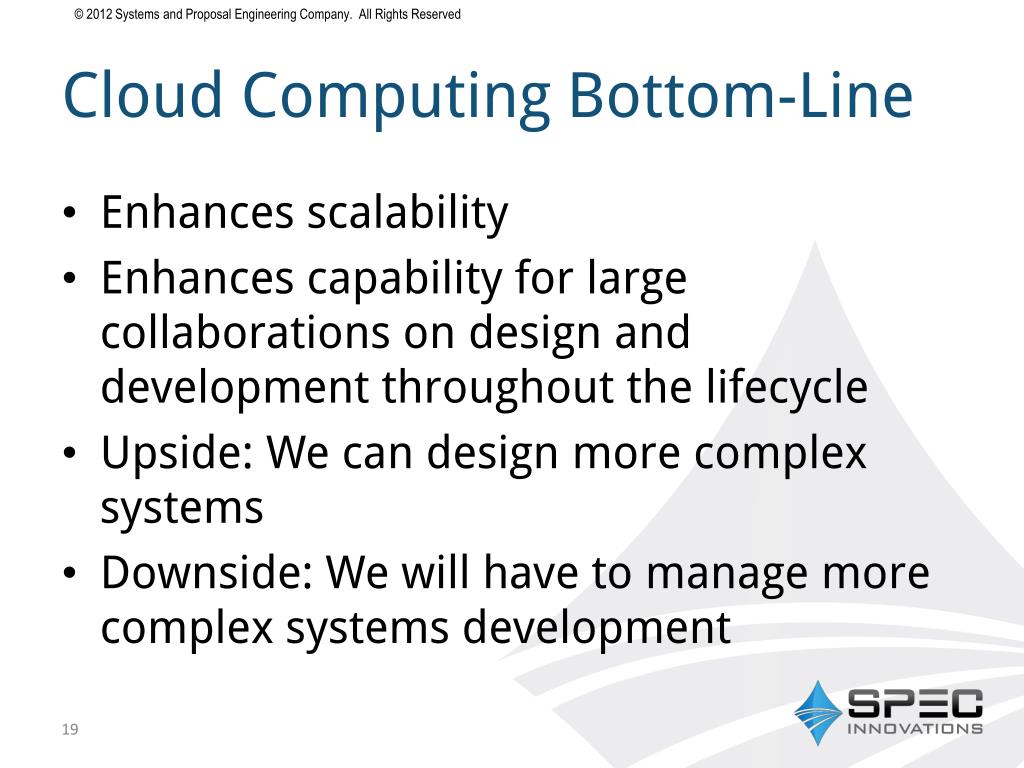 © 2012 Systems and Proposal Engineering Company. All Rights Reserved

Cloud Computing Bottom-Line

• Enhances scalability
• Enhances capability for large collaborations on design and development throughout the lifecycle
• Upside: We can design more complex systems
• Downside: We will have to manage more complex systems development

19

SPEC INNOVATIONS